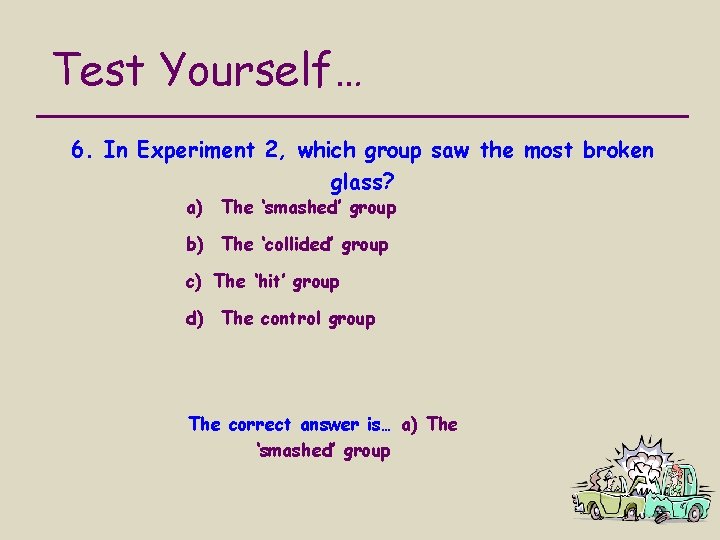 Test Yourself…

6. In Experiment 2, which group saw the most broken glass?

a) The ‘smashed’ group

b) The ‘collided’ group

c) The ‘hit’ group

d) The control group

The correct answer is… a) The ‘smashed’ group